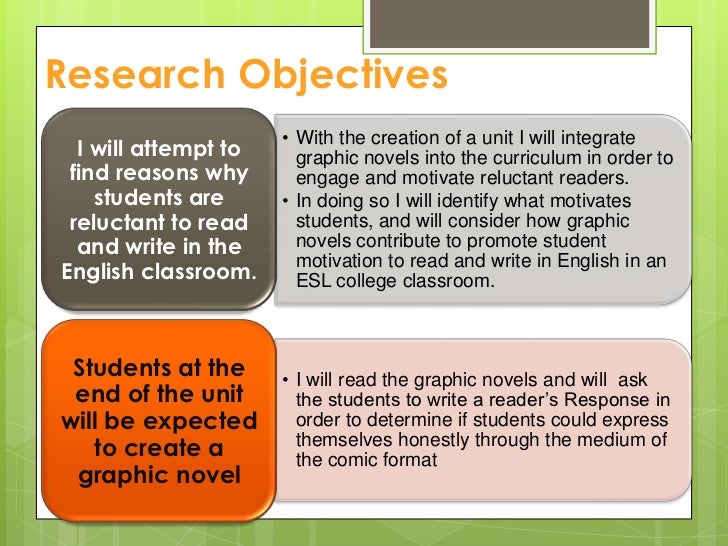 Research Objectives

I will attempt to find reasons why students are reluctant to read and write in the English classroom.

• With the creation of a unit I will integrate graphic novels into the curriculum in order to engage and motivate reluctant readers.
• In doing so I will identify what motivates students, and will consider how graphic novels contribute to promote student motivation to read and write in English in an ESL college classroom.

Students at the end of the unit will be expected to create a graphic novel

• I will read the graphic novels and will ask the students to write a reader's Response in order to determine if students could express themselves honestly through the medium of the comic format